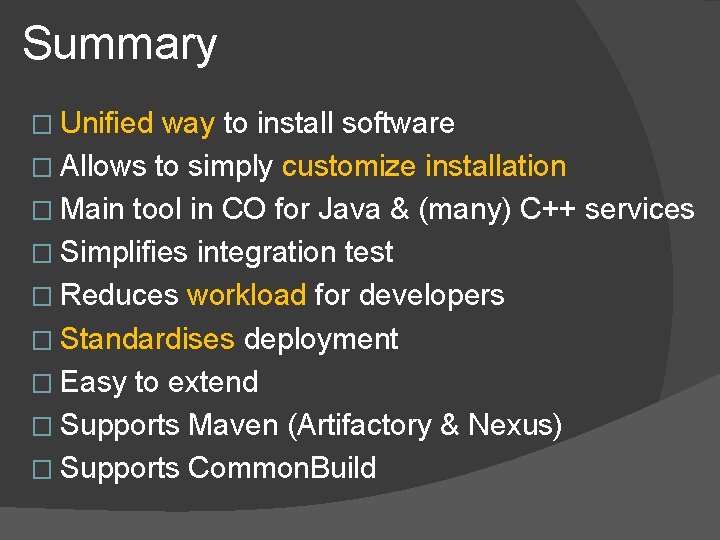 Summary

□ Unified way to install software
□ Allows to simply customize installation
□ Main tool in CO for Java & (many) C++ services
□ Simplifies integration test
□ Reduces workload for developers
□ Standardises deployment
□ Easy to extend
□ Supports Maven (Artifactory & Nexus)
□ Supports CommonBuild